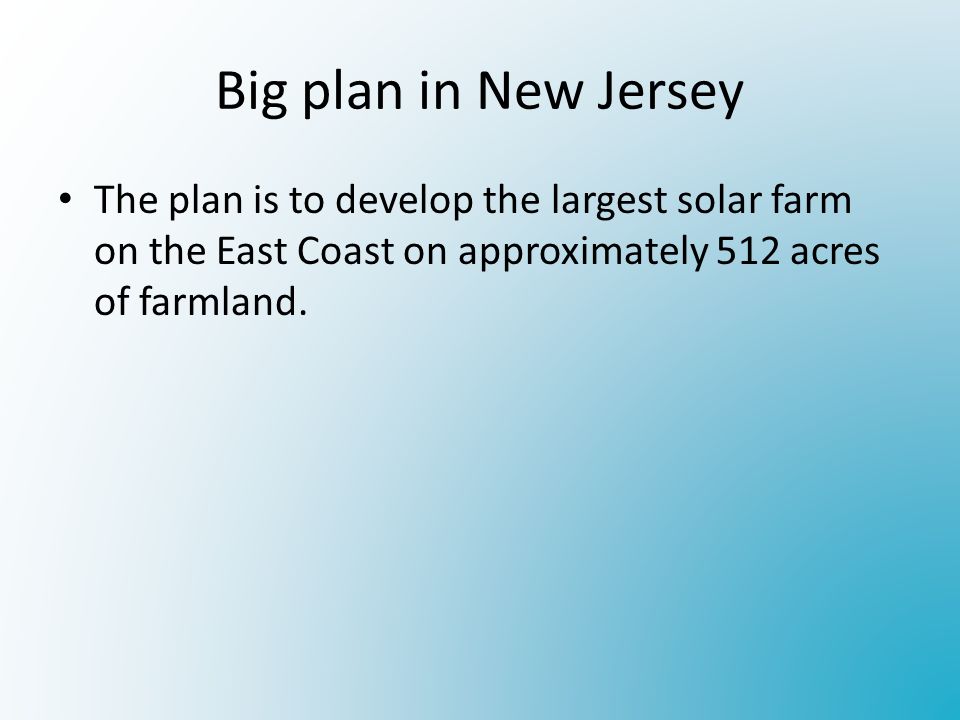 Big plan in New Jersey

• The plan is to develop the largest solar farm on the East Coast on approximately 512 acres of farmland.